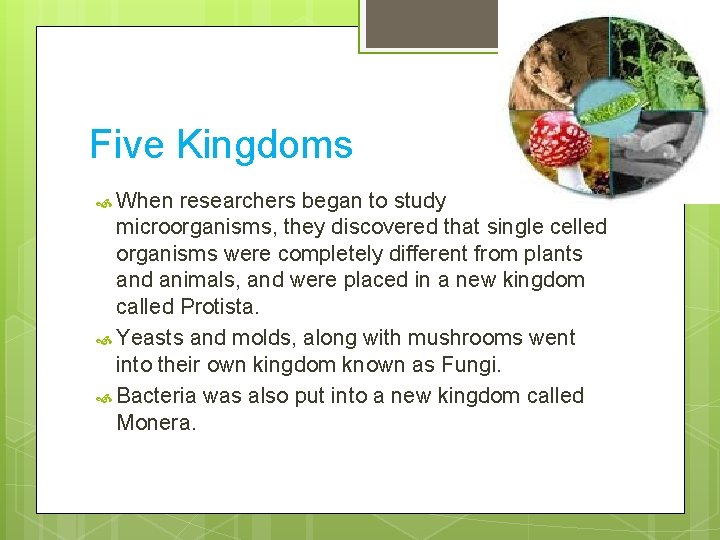 Five Kingdoms

When researchers began to study microorganisms, they discovered that single celled organisms were completely different from plants and animals, and were placed in a new kingdom called Protista.

Yeasts and molds, along with mushrooms went into their own kingdom known as Fungi.

Bacteria was also put into a new kingdom called Monera.